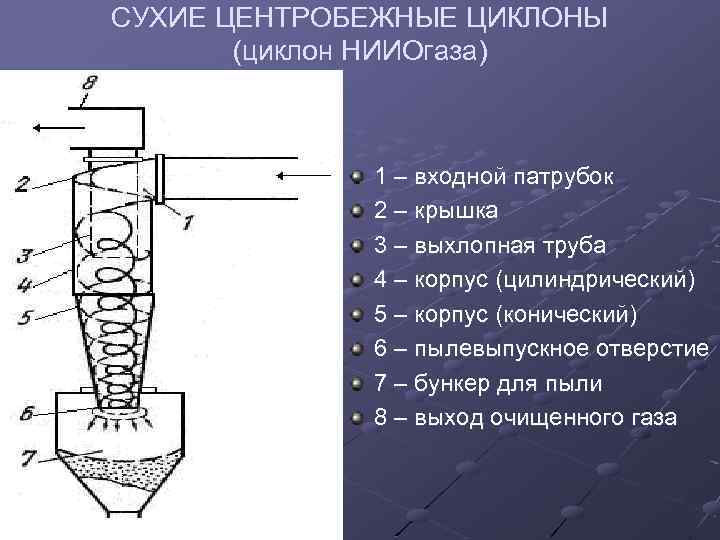 СУХИЕ ЦЕНТРОБЕЖНЫЕ ЦИКЛОНЫ
(циклон НИИОгаза)

8
2
1
3
4
5
6
7

1 – входной патрубок
2 – крышка
3 – выхлопная труба
4 – корпус (цилиндрический)
5 – корпус (конический)
6 – пылевыпускное отверстие
7 – бункер для пыли
8 – выход очищенного газа